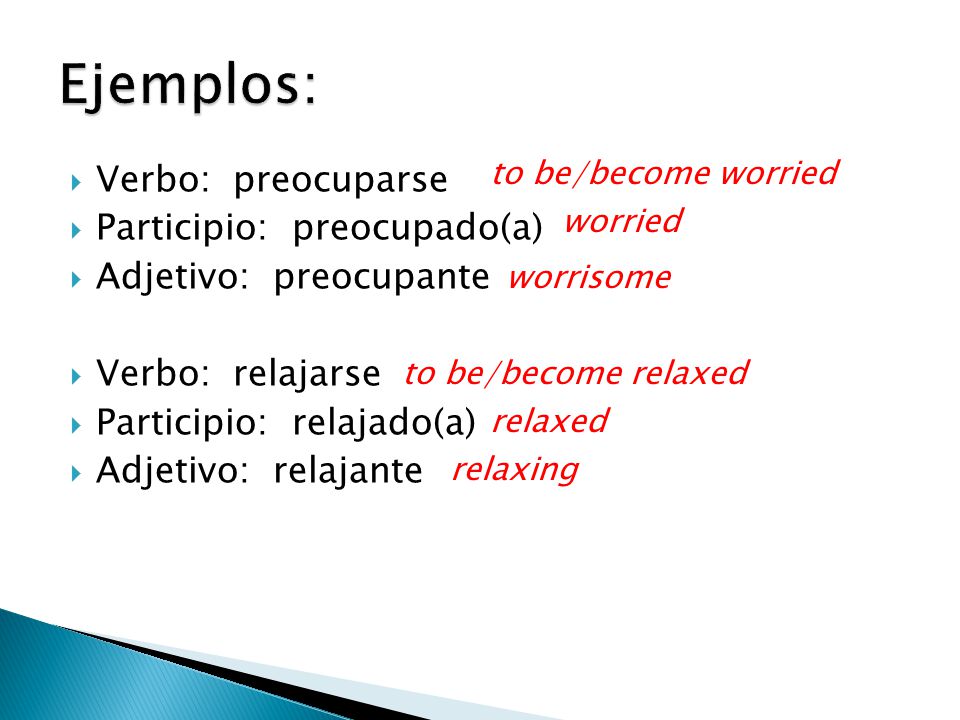 Ejemplos:

Verbo: preocuparse to be/become worried
Participio: preocupado(a) worried
Adjetivo: preocupante worrisome

Verbo: relajarse to be/become relaxed
Participio: relajado(a) relaxed
Adjetivo: relajante relaxing